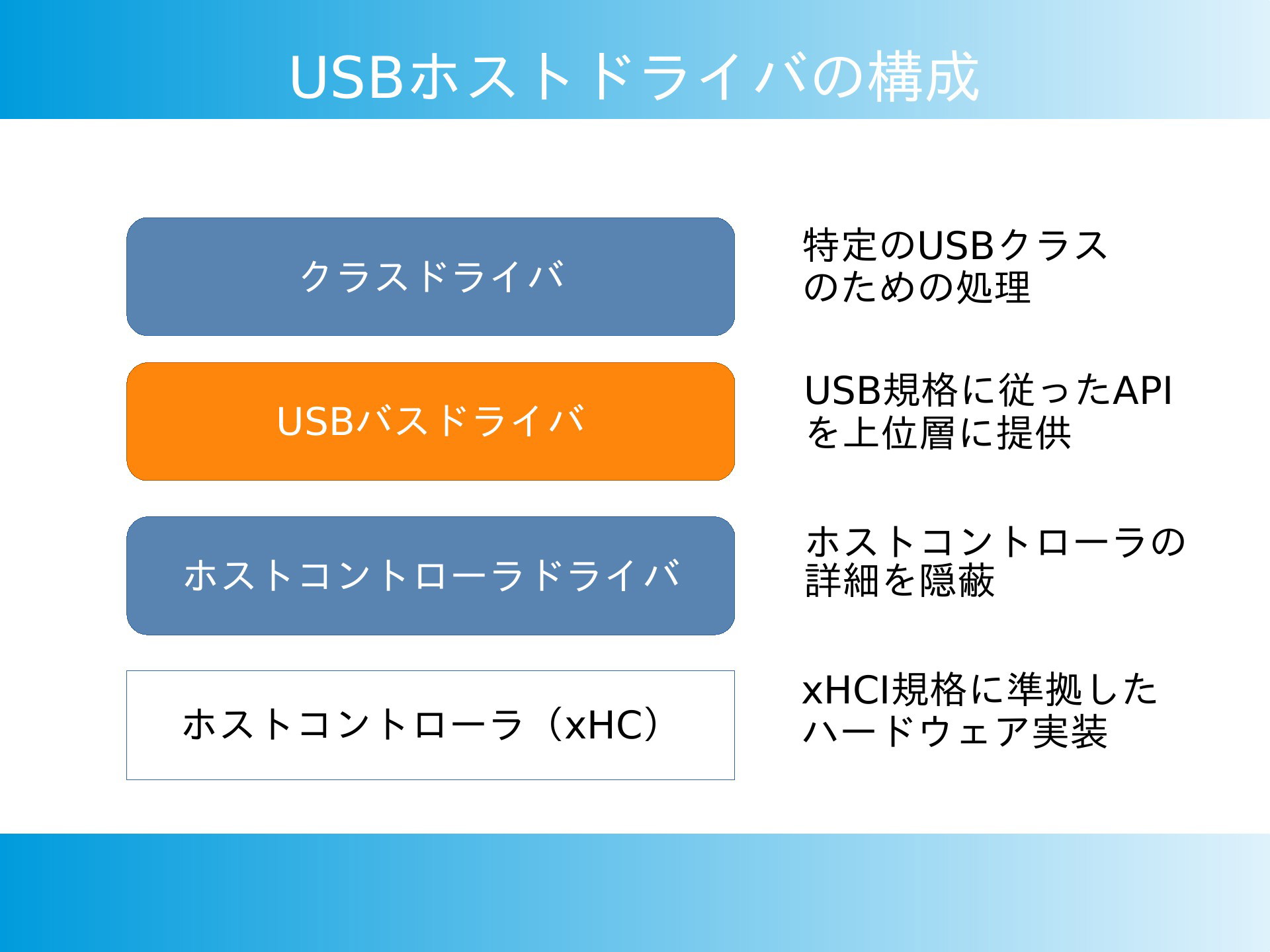 USBホストドライバの構成

クラスドライバ

特定のUSBクラスのための処理

USBバスドライバ

USB規格に従ったAPIを上位層に提供

ホストコントローラドライバ

ホストコントローラの詳細を隠蔽

ホストコントローラ（xHC）

xHCI規格に準拠したハードウェア実装